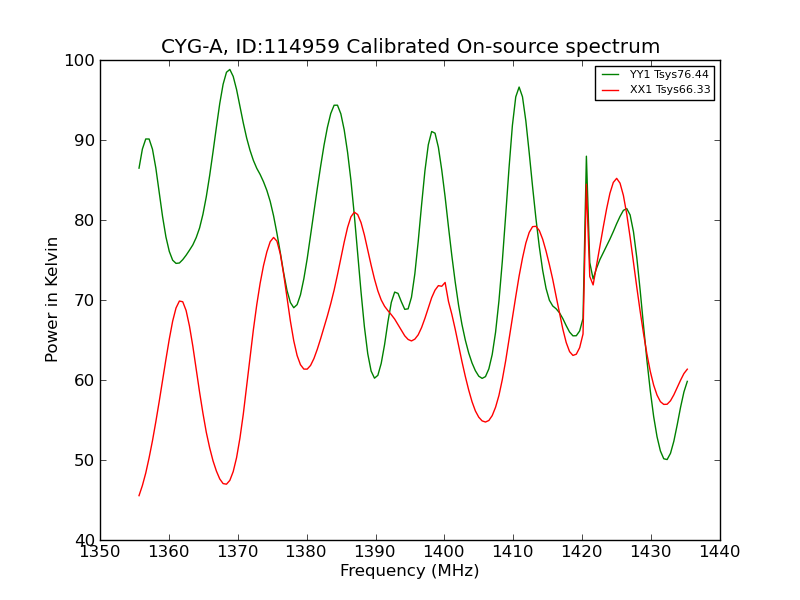 CYG-A, ID:114959 Calibrated On-source spectrum

YY1 Tsys76.44
XX1 Tsys66.33

Power in Kelvin

100
90
80
70
60
50
40

1350 1360 1370 1380 1390 1400 1410 1420 1430 1440

Frequency (MHz)